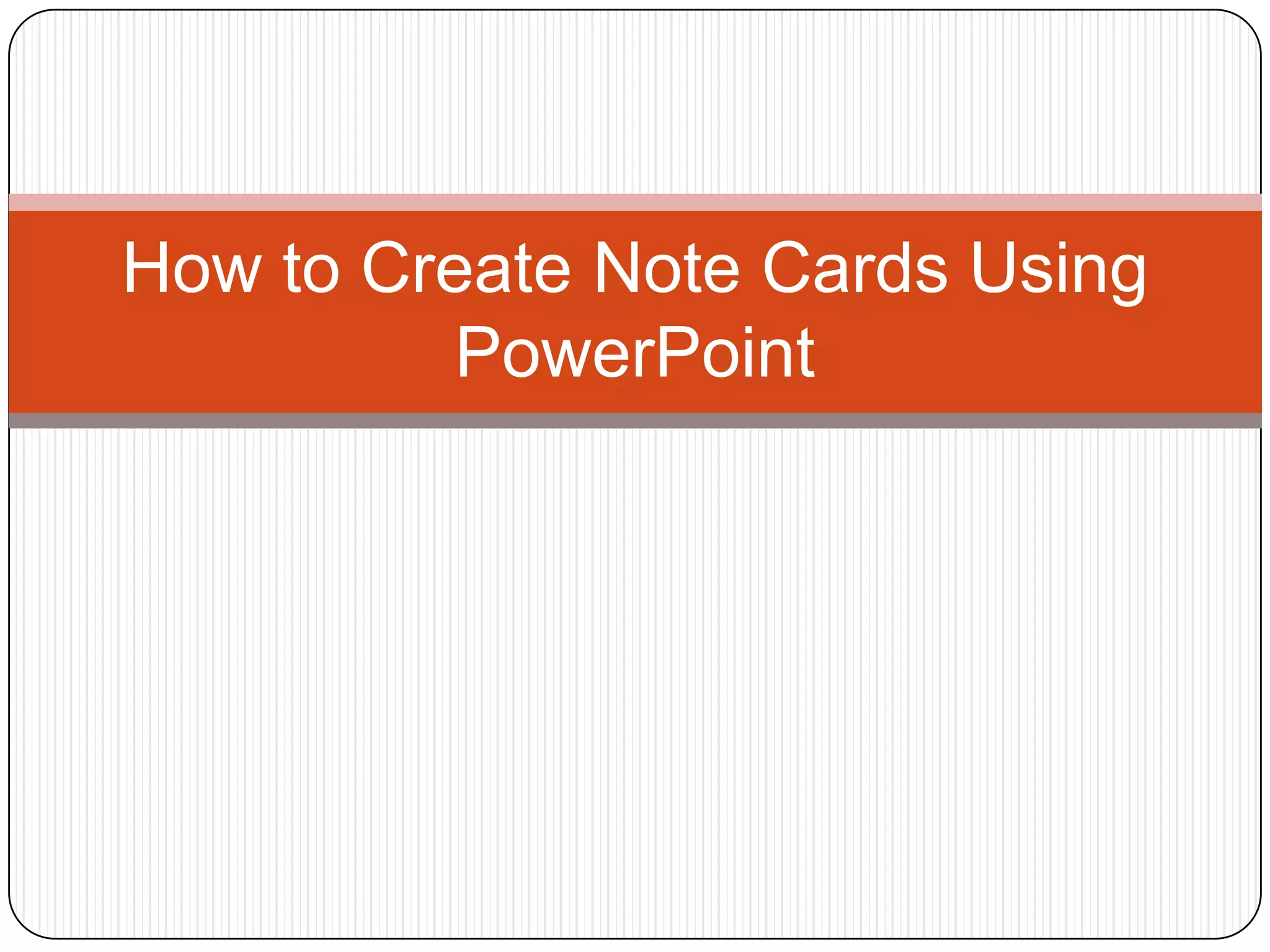 How to Create Note Cards Using PowerPoint